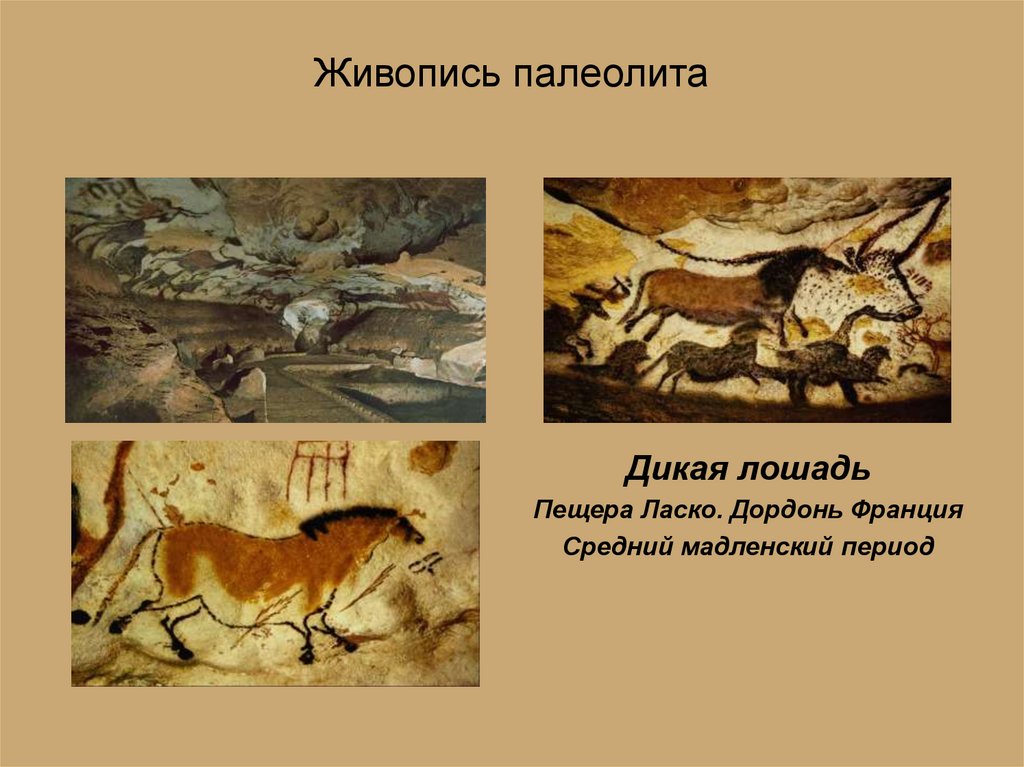 Живопись палеолита

Дикая лошадь

Пещера Ласко. Дордонь Франция

Средний мадленский период